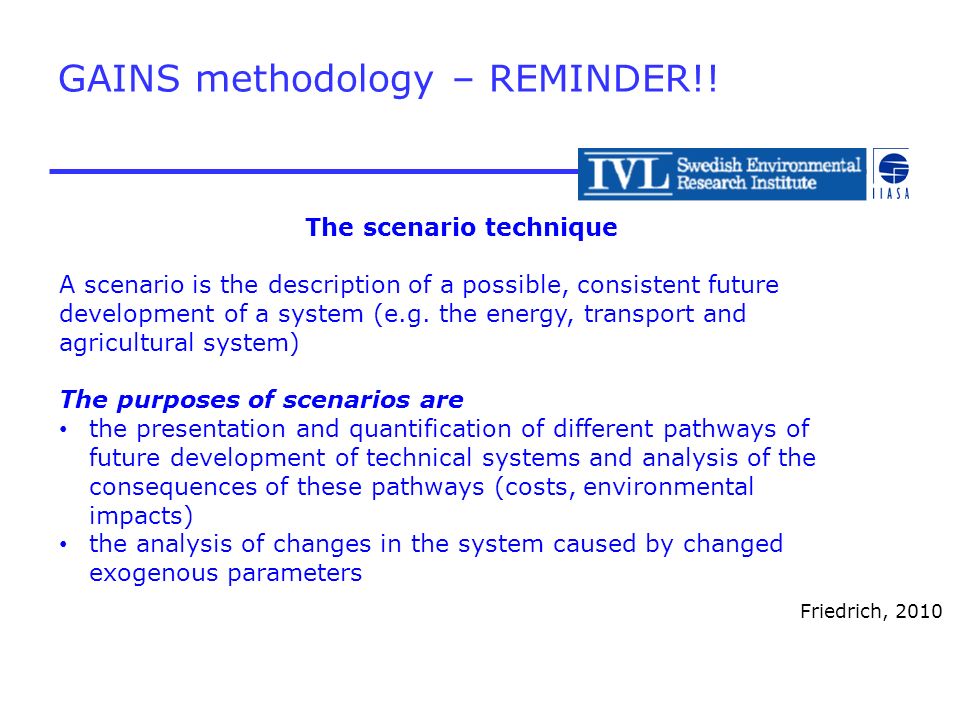 GAINS methodology – REMINDER!!

IVL Swedish Environmental Research Institute

IIASA

The scenario technique

A scenario is the description of a possible, consistent future development of a system (e.g. the energy, transport and agricultural system)

The purposes of scenarios are
• the presentation and quantification of different pathways of future development of technical systems and analysis of the consequences of these pathways (costs, environmental impacts)
• the analysis of changes in the system caused by changed exogenous parameters

Friedrich, 2010